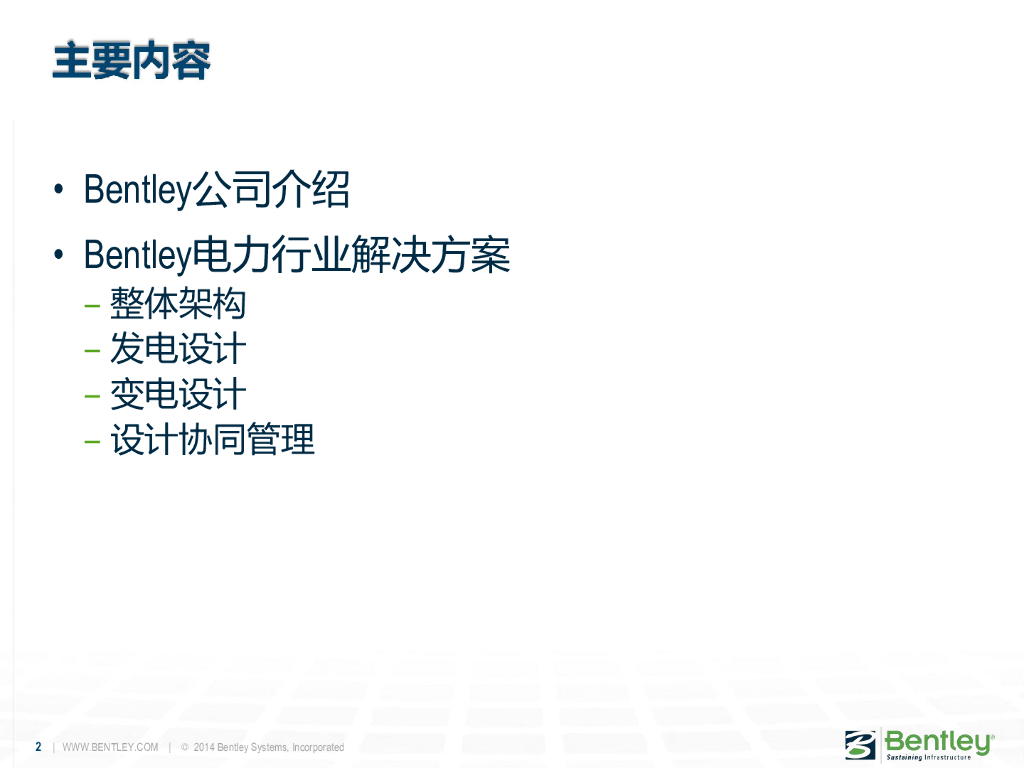 主要内容

• Bentley公司介绍
• Bentley电力行业解决方案
– 整体架构
– 发电设计
– 变电设计
– 设计协同管理

2 | WWW.BENTLEY.COM | © 2014 Bentley Systems, Incorporated

Bentley®
Sustaining Infrastructure